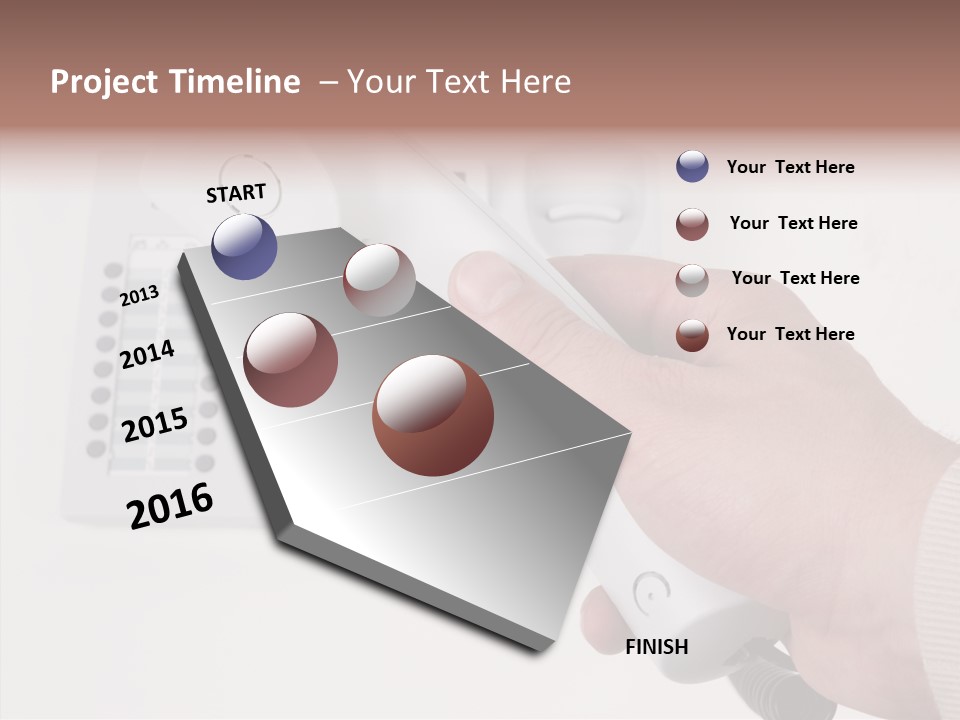 Project Timeline – Your Text Here

START

2013

2014

2015

2016

FINISH

Your Text Here

Your Text Here

Your Text Here

Your Text Here